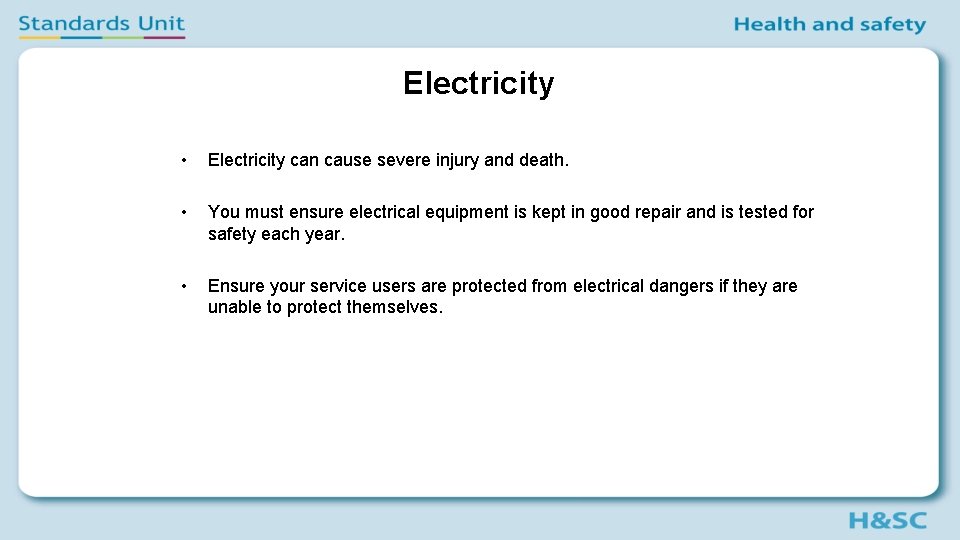 Standards Unit

Health and safety

Electricity

• Electricity can cause severe injury and death.

• You must ensure electrical equipment is kept in good repair and is tested for safety each year.

• Ensure your service users are protected from electrical dangers if they are unable to protect themselves.

H&SC